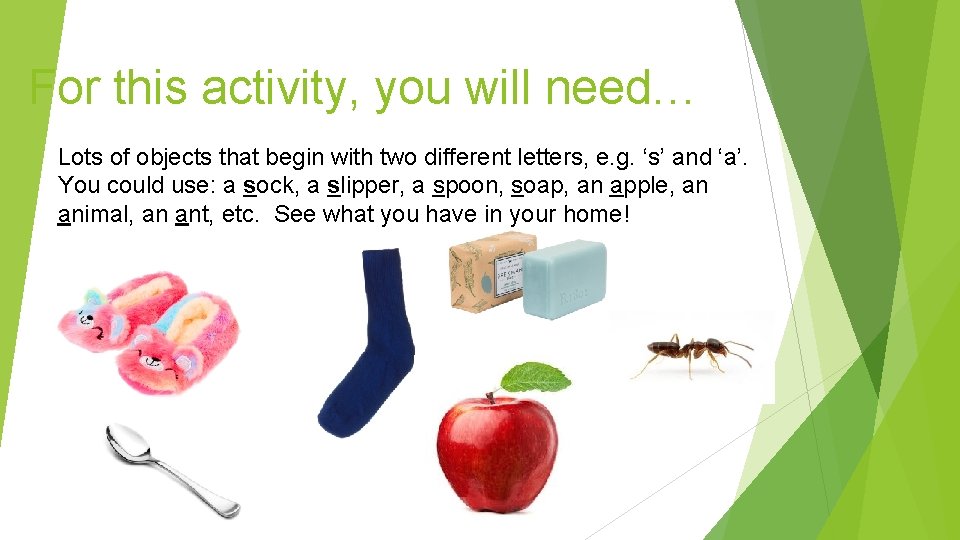 For this activity, you will need…

Lots of objects that begin with two different letters, e.g. ‘s’ and ‘a’. You could use: a sock, a slipper, a spoon, soap, an apple, an animal, an ant, etc.  See what you have in your home!